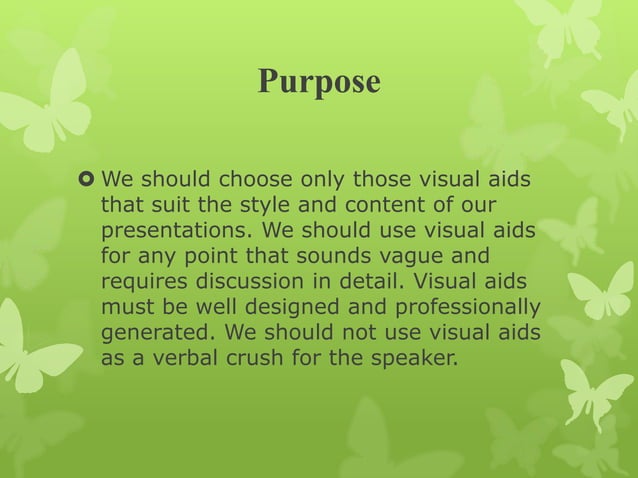 Purpose

We should choose only those visual aids that suit the style and content of our presentations. We should use visual aids for any point that sounds vague and requires discussion in detail. Visual aids must be well designed and professionally generated. We should not use visual aids as a verbal crush for the speaker.